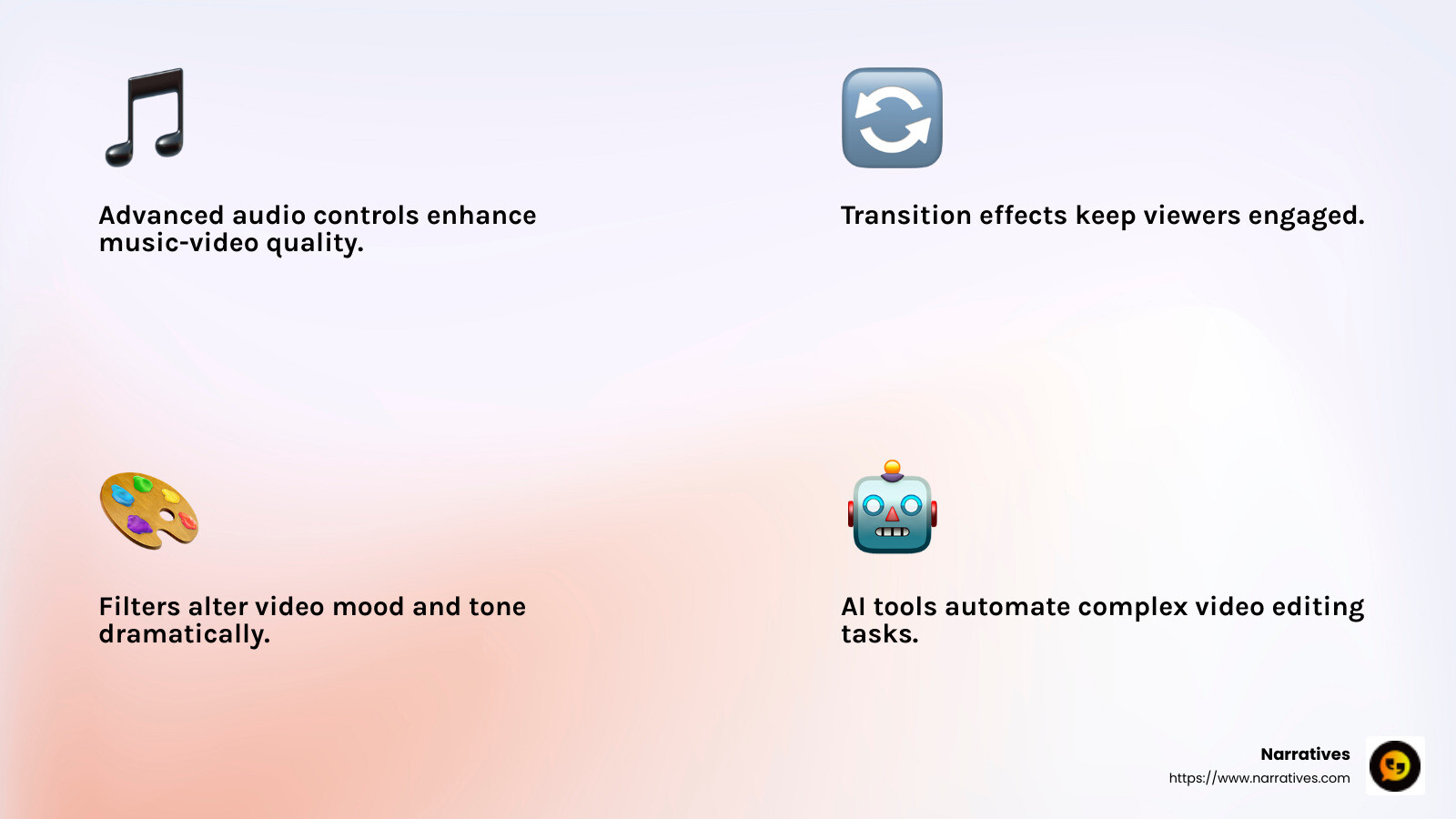 Advanced audio controls enhance music-video quality.

Transition effects keep viewers engaged.

Filters alter video mood and tone dramatically.

AI tools automate complex video editing tasks.

Narratives
https://www.narratives.com